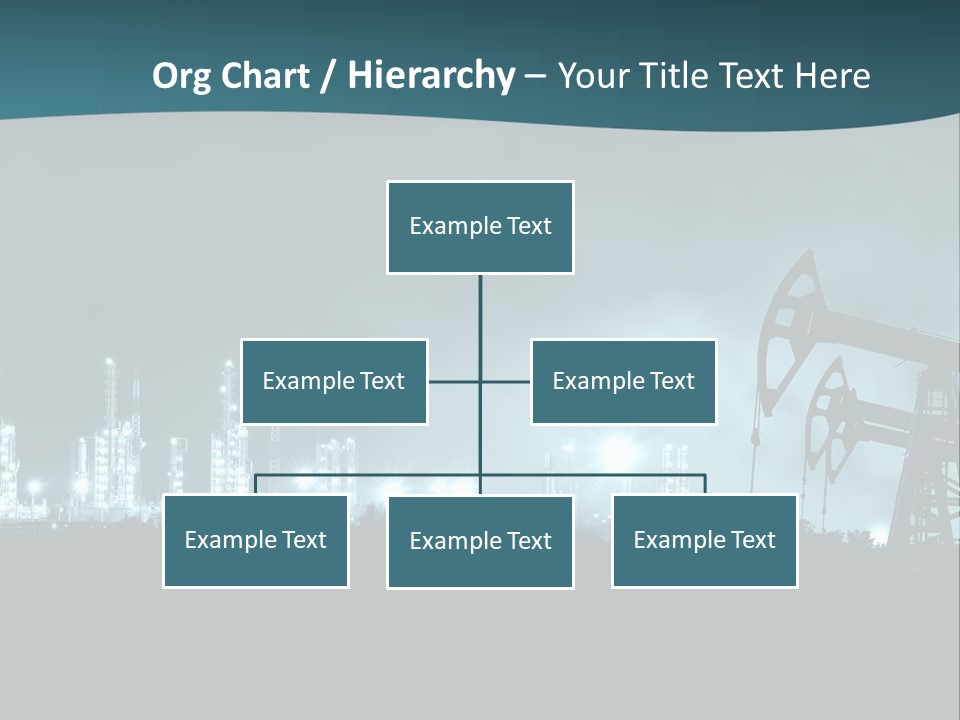 Org Chart / Hierarchy – Your Title Text Here

Example Text

Example Text

Example Text

Example Text

Example Text

Example Text